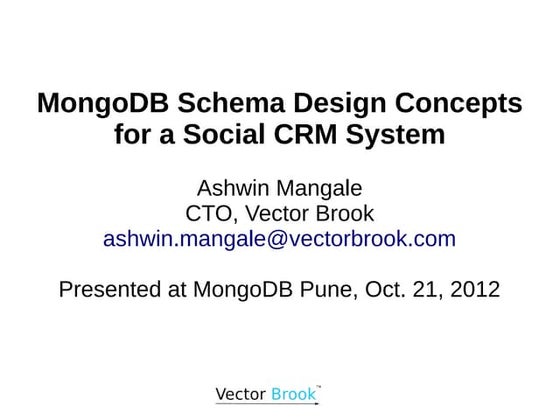 MongoDB Schema Design Concepts for a Social CRM System

Ashwin Mangale
CTO, Vector Brook
ashwin.mangale@vectorbrook.com

Presented at MongoDB Pune, Oct. 21, 2012

Vector Brook™